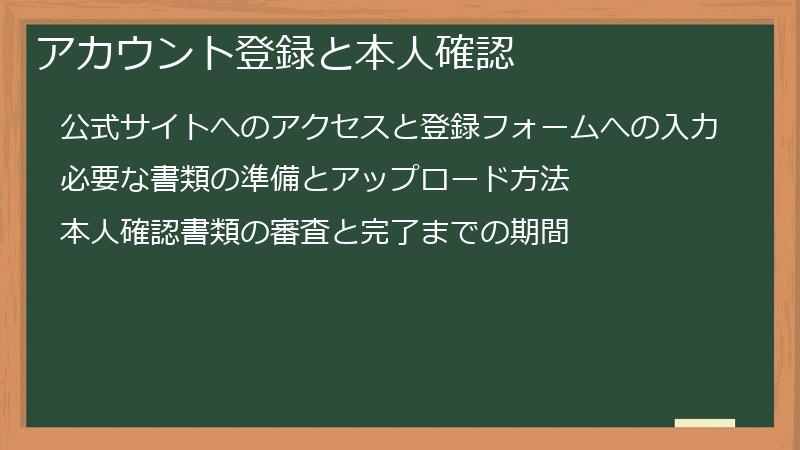 アカウント登録と本人確認

公式サイトへのアクセスと登録フォームへの入力

必要な書類の準備とアップロード方法

本人確認書類の審査と完了までの期間